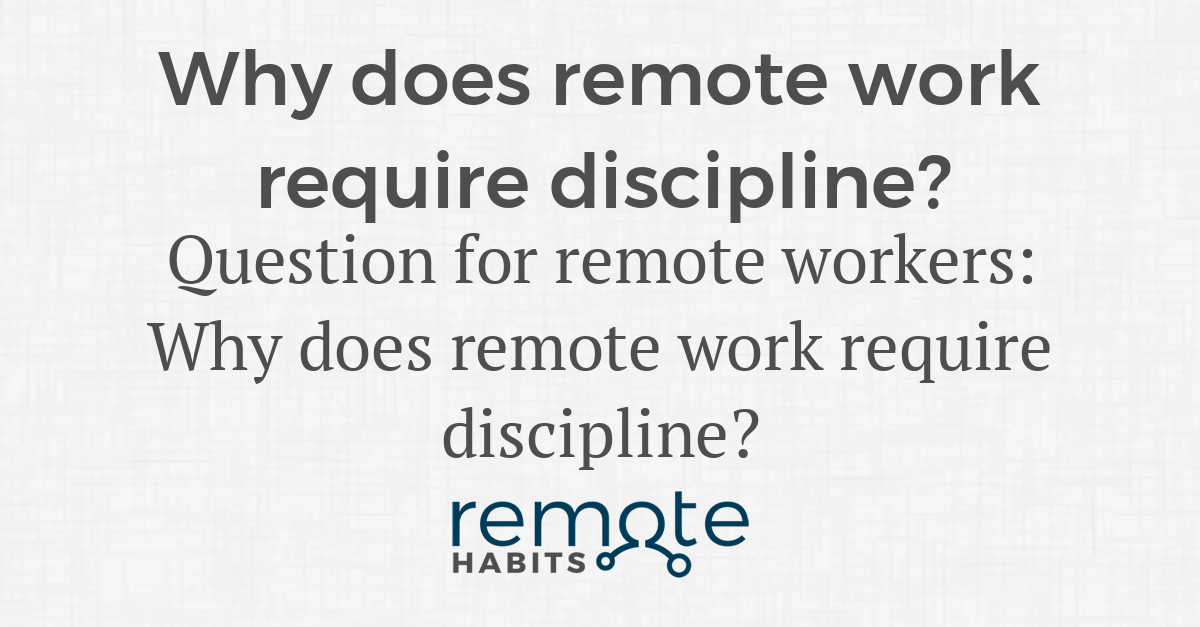 Why does remote work require discipline?

Question for remote workers: Why does remote work require discipline?

remote
HABITS